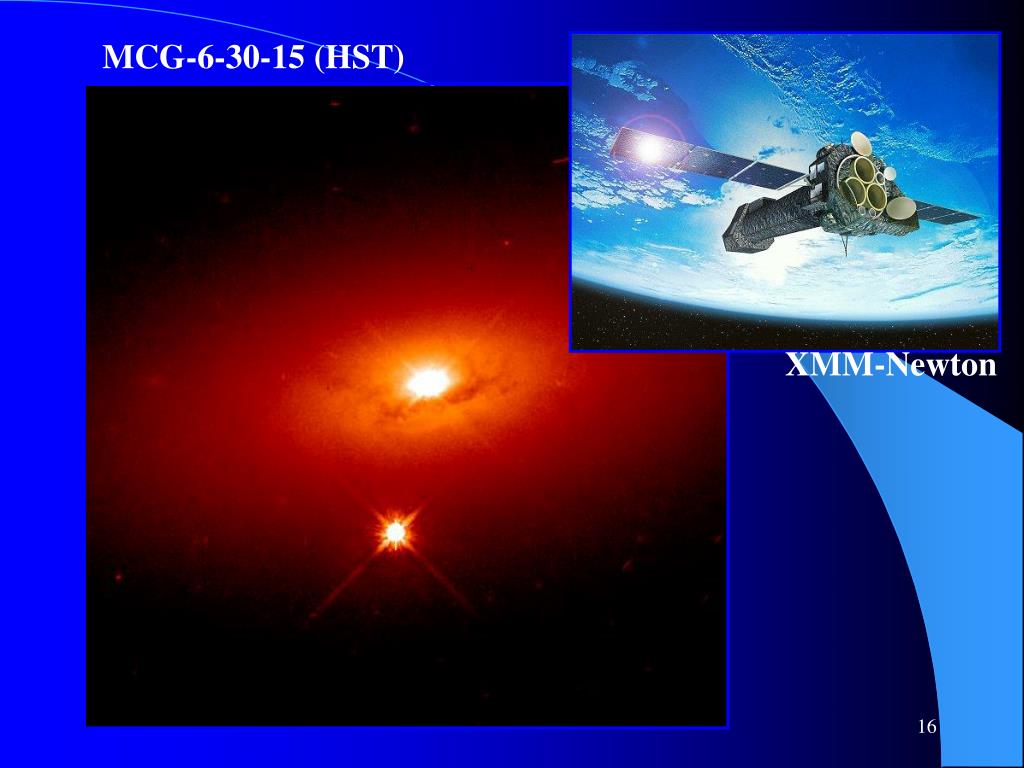 MCG-6-30-15 (HST)

XMM-Newton

16